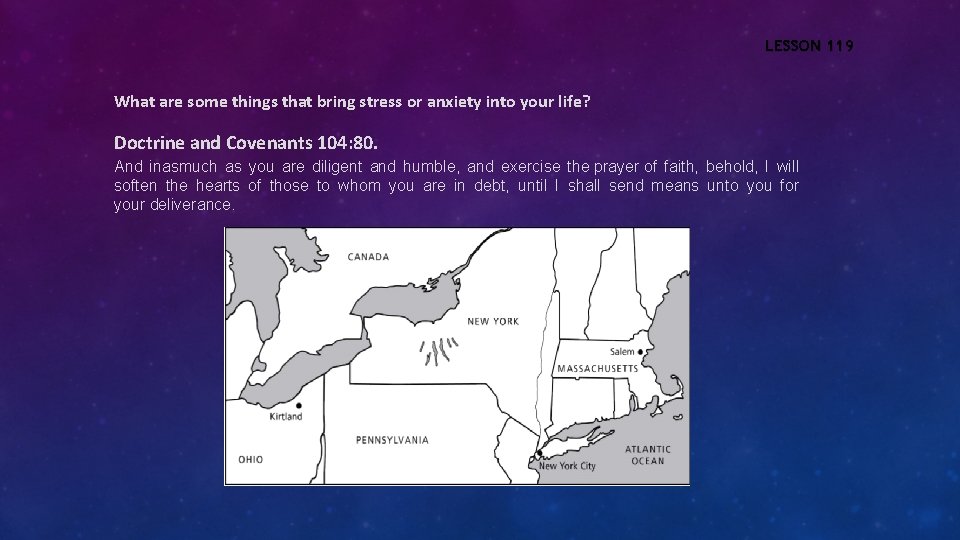 LESSON 119

What are some things that bring stress or anxiety into your life?

Doctrine and Covenants 104:80.

And inasmuch as you are diligent and humble, and exercise the prayer of faith, behold, I will soften the hearts of those to whom you are in debt, until I shall send means unto you for your deliverance.

CANADA

NEW YORK

Salem

MASSACHUSETTS

Kirtland

PENNSYLVANIA

OHIO

New York City

ATLANTIC OCEAN